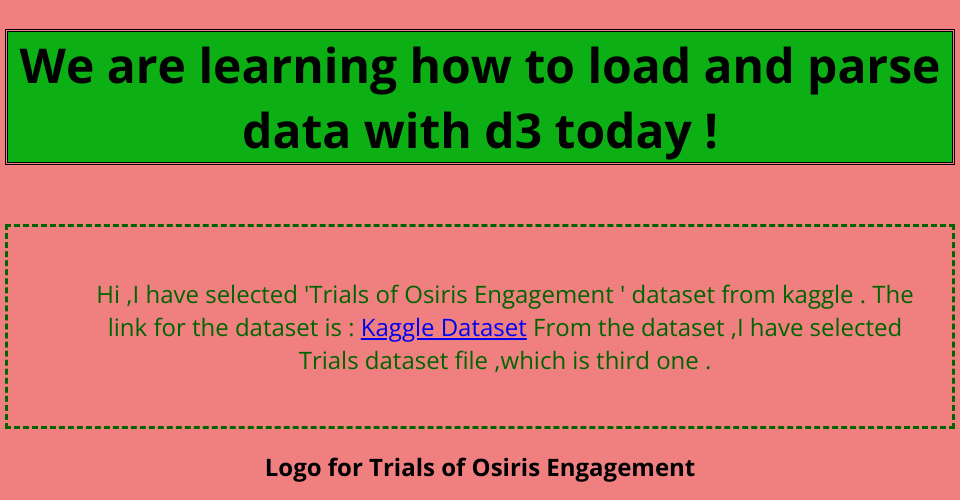 We are learning how to load and parse data with d3 today !

Hi ,I have selected 'Trials of Osiris Engagement ' dataset from kaggle . The link for the dataset is : Kaggle Dataset From the dataset ,I have selected Trials dataset file ,which is third one .

Logo for Trials of Osiris Engagement